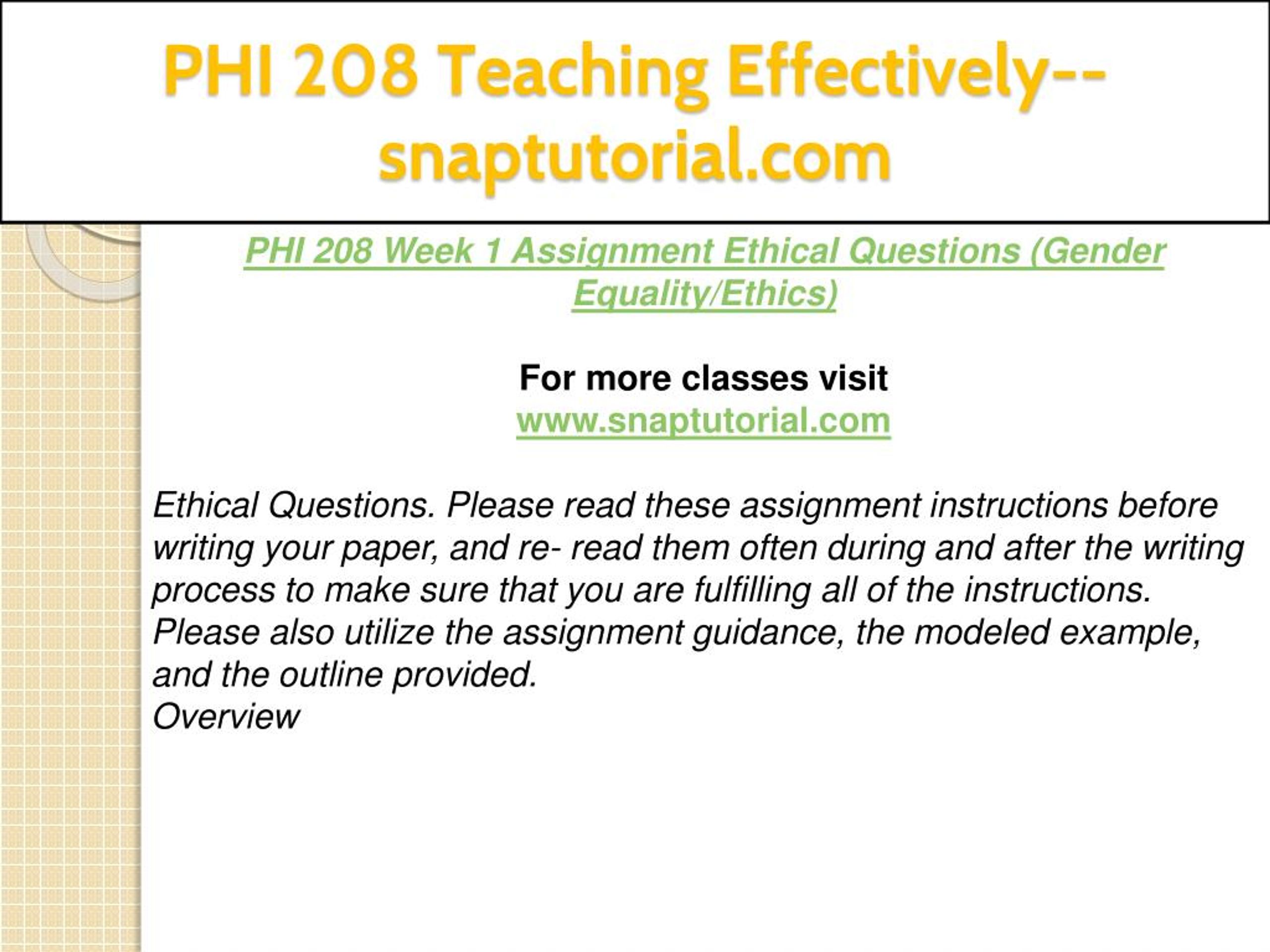 PHI 208 Teaching Effectively--snaptutorial.com

PHI 208 Week 1 Assignment Ethical Questions (Gender Equality/Ethics)

For more classes visit
www.snaptutorial.com

Ethical Questions. Please read these assignment instructions before writing your paper, and re- read them often during and after the writing process to make sure that you are fulfilling all of the instructions. Please also utilize the assignment guidance, the modeled example, and the outline provided.
Overview